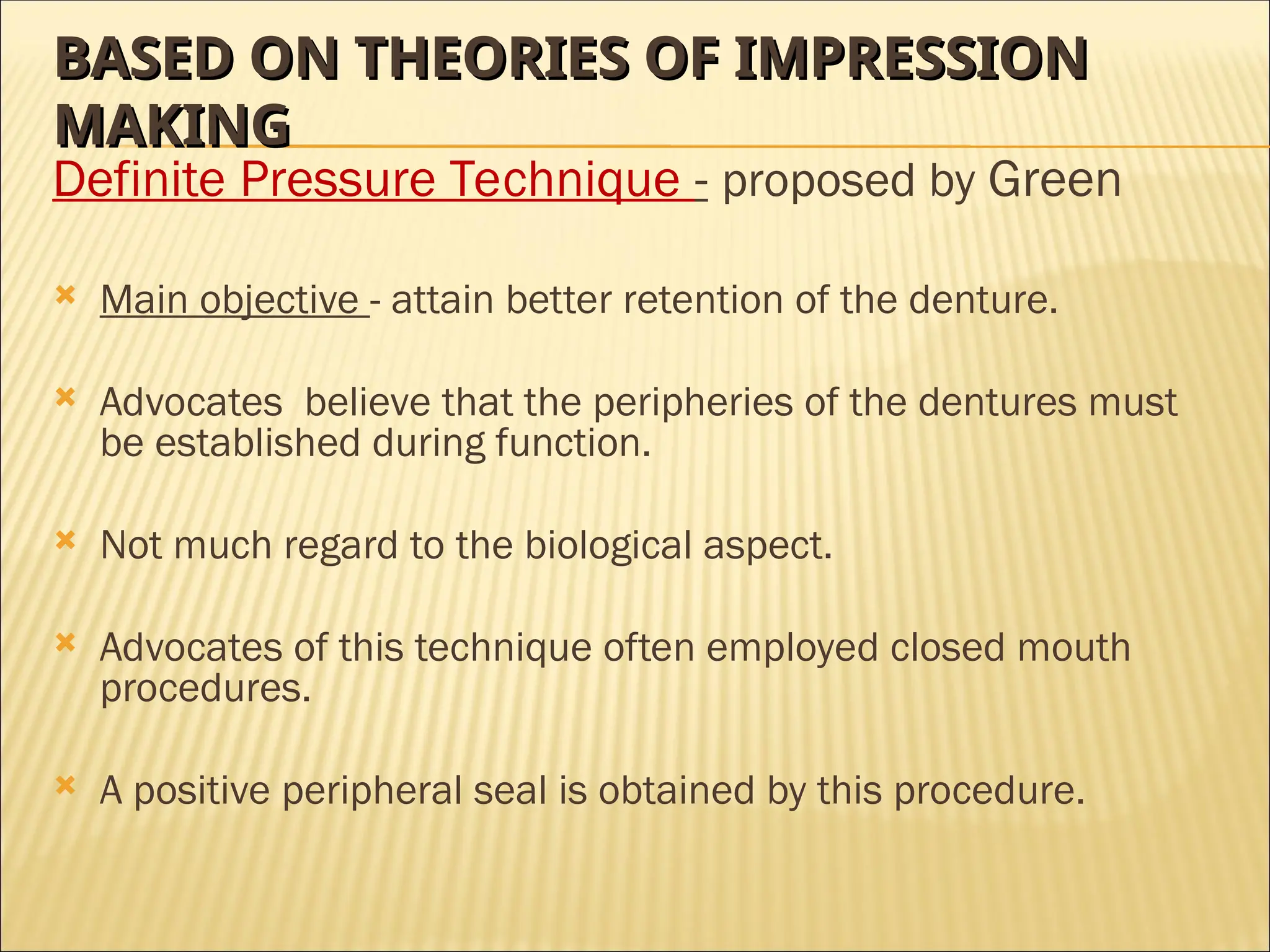 BASED ON THEORIES OF IMPRESSION MAKING

Definite Pressure Technique - proposed by Green

Main objective - attain better retention of the denture.

Advocates believe that the peripheries of the dentures must be established during function.

Not much regard to the biological aspect.

Advocates of this technique often employed closed mouth procedures.

A positive peripheral seal is obtained by this procedure.